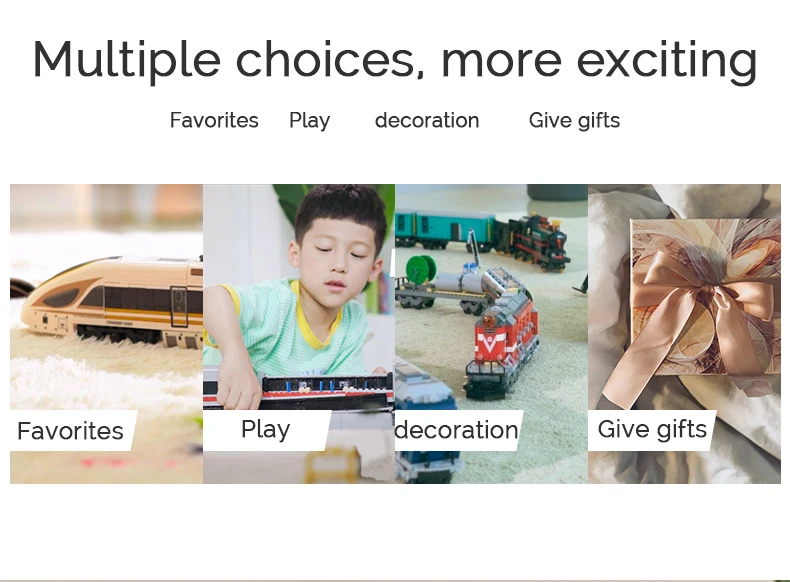 Multiple choices, more exciting

Favorites Play decoration Give gifts

Favorites

Play

decoration

Give gifts